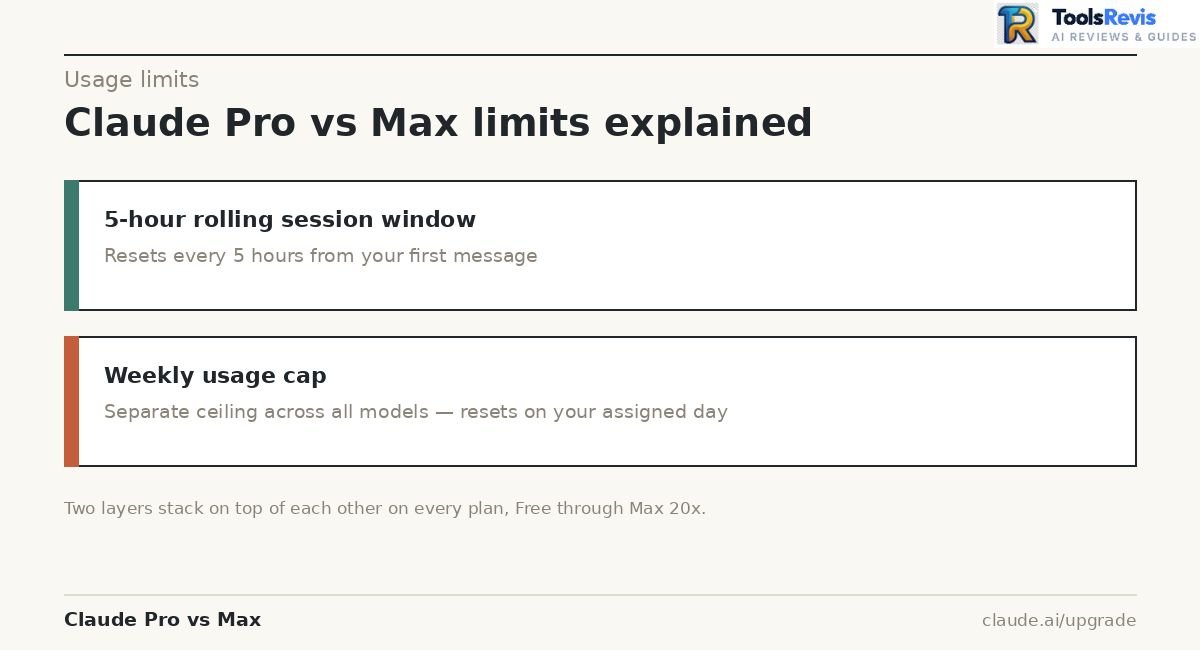 ToolsRevis
AI REVIEWS & GUIDES

Usage limits

Claude Pro vs Max limits explained

5-hour rolling session window

Resets every 5 hours from your first message

Weekly usage cap

Separate ceiling across all models — resets on your assigned day

Two layers stack on top of each other on every plan, Free through Max 20x.

Claude Pro vs Max

claude.ai/upgrade